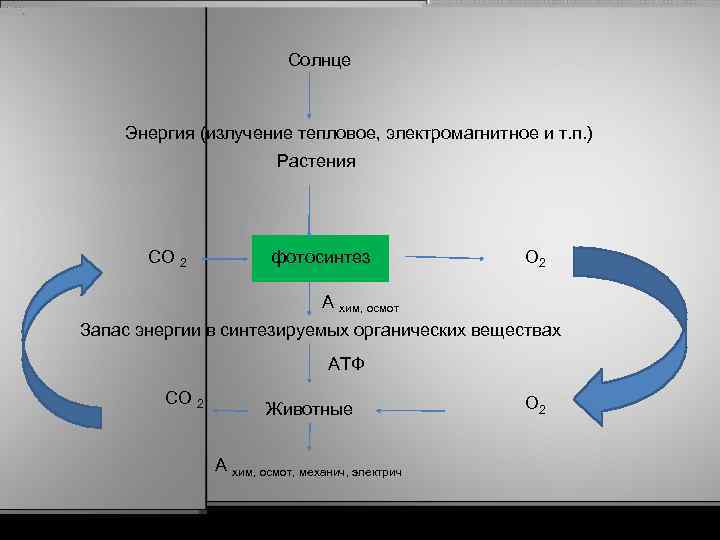 Солнце

Энергия (излучение тепловое, электромагнитное и т.п.)

Растения

$CO_2$

фотосинтез

$O_2$

$A_{хим, осмот}$

Запас энергии в синтезируемых органических веществах

АТФ

$CO_2$

Животные

$O_2$

$A_{хим, осмот, механич, электрич}$